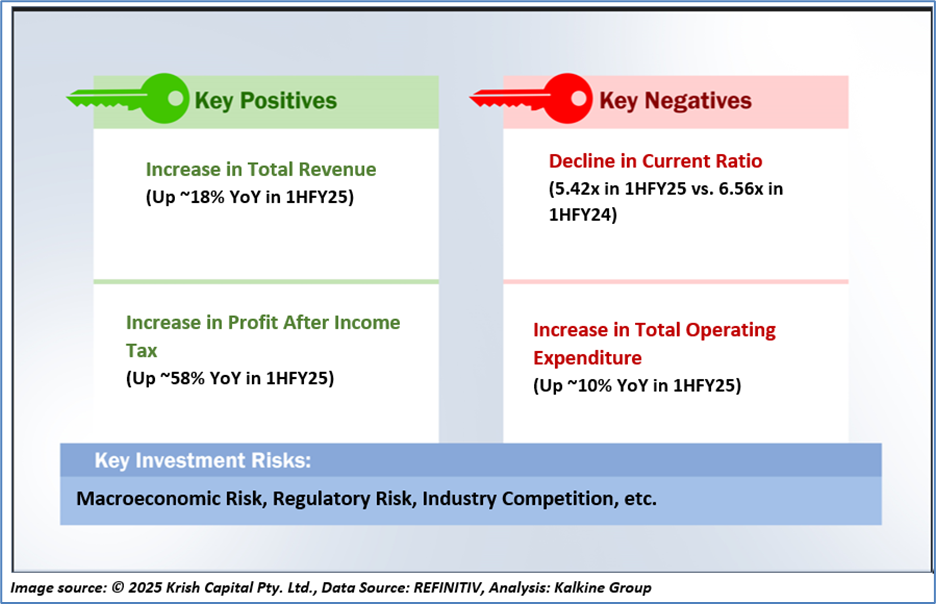 Key Positives

Increase in Total Revenue
(Up ~18% YoY in 1HFY25)

Increase in Profit After Income Tax
(Up ~58% YoY in 1HFY25)

Key Negatives

Decline in Current Ratio
(5.42x in 1HFY25 vs. 6.56x in 1HFY24)

Increase in Total Operating Expenditure
(Up ~10% YoY in 1HFY25)

Key Investment Risks:

Macroeconomic Risk, Regulatory Risk, Industry Competition, etc.

Image source: © 2025 Krish Capital Pty. Ltd., Data Source: REFINITIV, Analysis: Kalkine Group